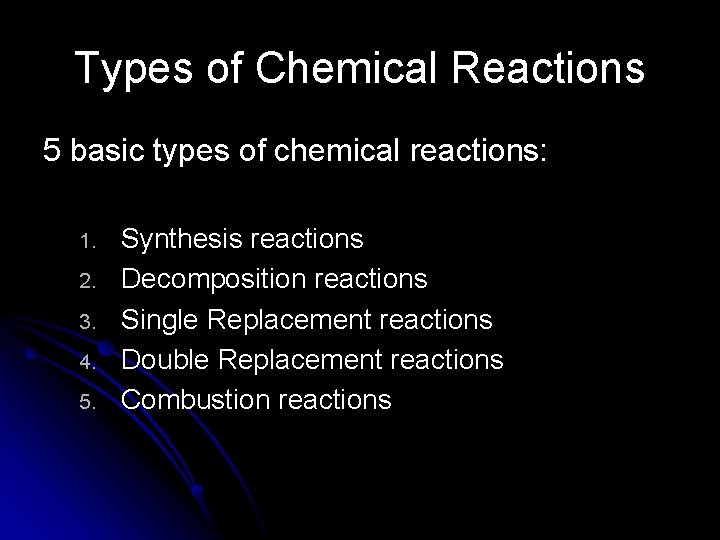 Types of Chemical Reactions

5 basic types of chemical reactions:

1. Synthesis reactions
2. Decomposition reactions
3. Single Replacement reactions
4. Double Replacement reactions
5. Combustion reactions